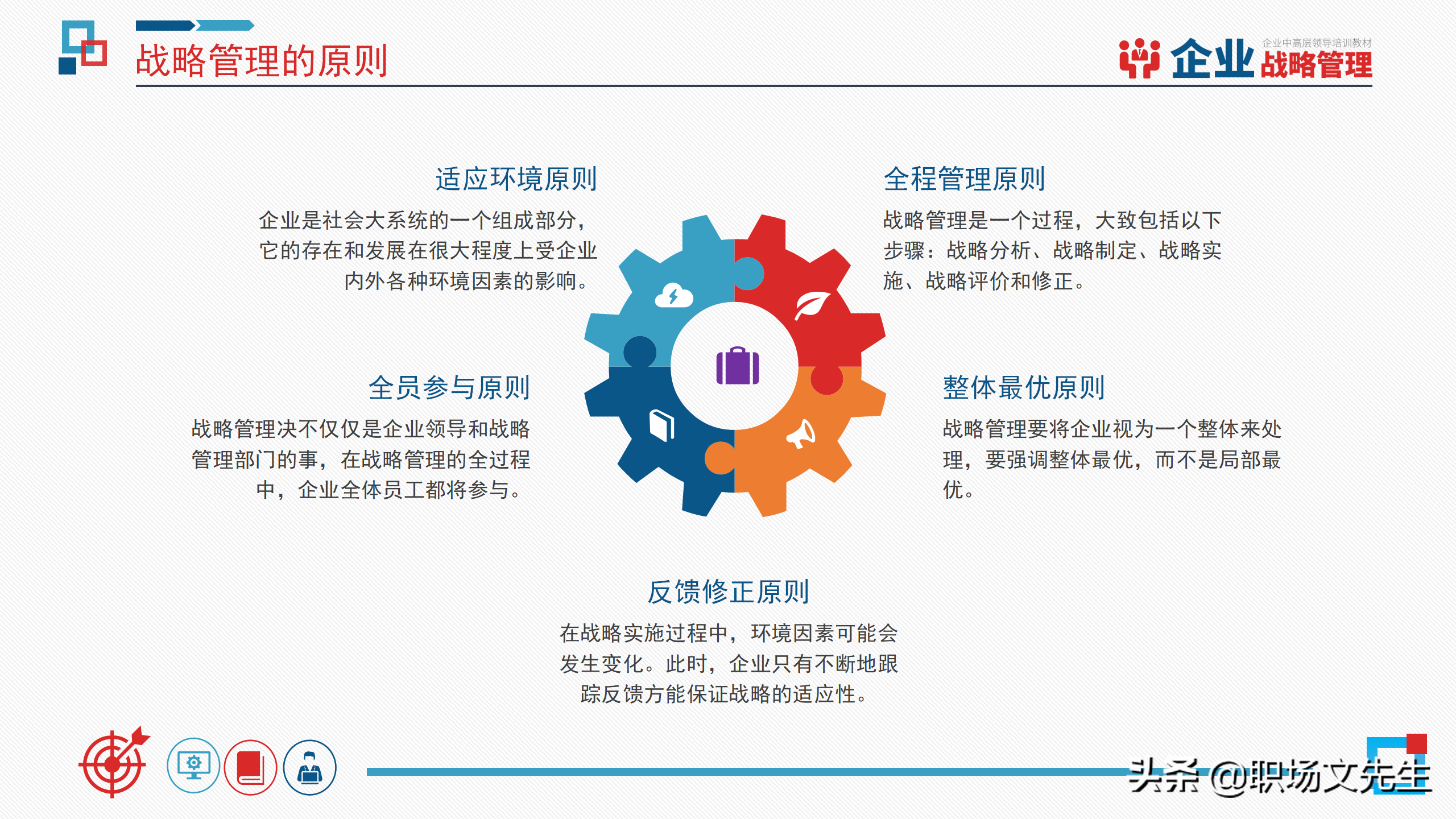 战略管理的原则

企业中高层领导培训教材
企业 战略管理

适应环境原则
企业是社会大系统的一个组成部分，它的存在和发展在很大程度上受企业内外各种环境因素的影响。

全程管理原则
战略管理是一个过程，大致包括以下步骤：战略分析、战略制定、战略实施、战略评价和修正。

全员参与原则
战略管理决不仅仅是企业领导和战略管理部门的事，在战略管理的全过程中，企业全体员工都将参与。

整体最优原则
战略管理要将企业视为一个整体来处理，要强调整体最优，而不是局部最优。

反馈修正原则
在战略实施过程中，环境因素可能会发生变化。此时，企业只有不断地跟踪反馈方能保证战略的适应性。

头条 @职场文先生